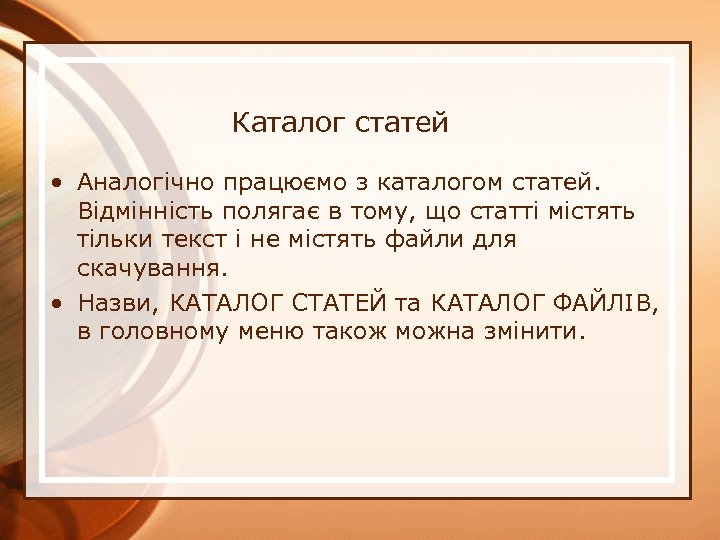 Каталог статей

• Аналогічно працюємо з каталогом статей. Відмінність полягає в тому, що статті містять тільки текст і не містять файли для скачування.
• Назви, КАТАЛОГ СТАТЕЙ та КАТАЛОГ ФАЙЛІВ, в головному меню також можна змінити.